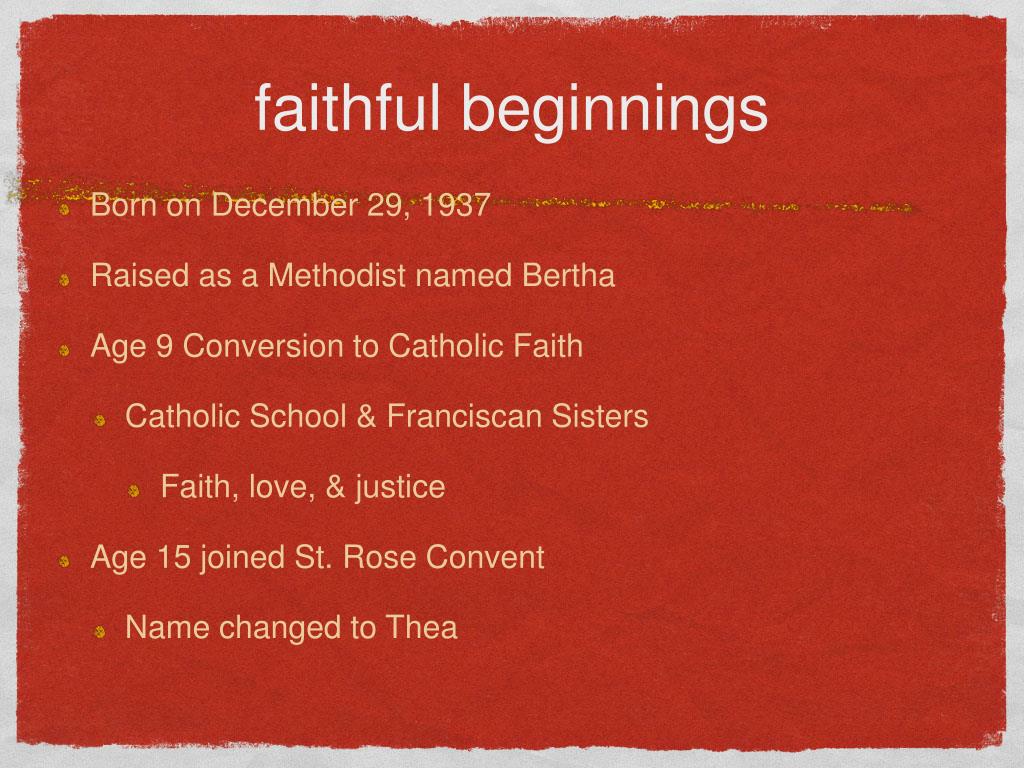 faithful beginnings

Born on December 29, 1937

Raised as a Methodist named Bertha

Age 9 Conversion to Catholic Faith

Catholic School & Franciscan Sisters

Faith, love, & justice

Age 15 joined St. Rose Convent

Name changed to Thea